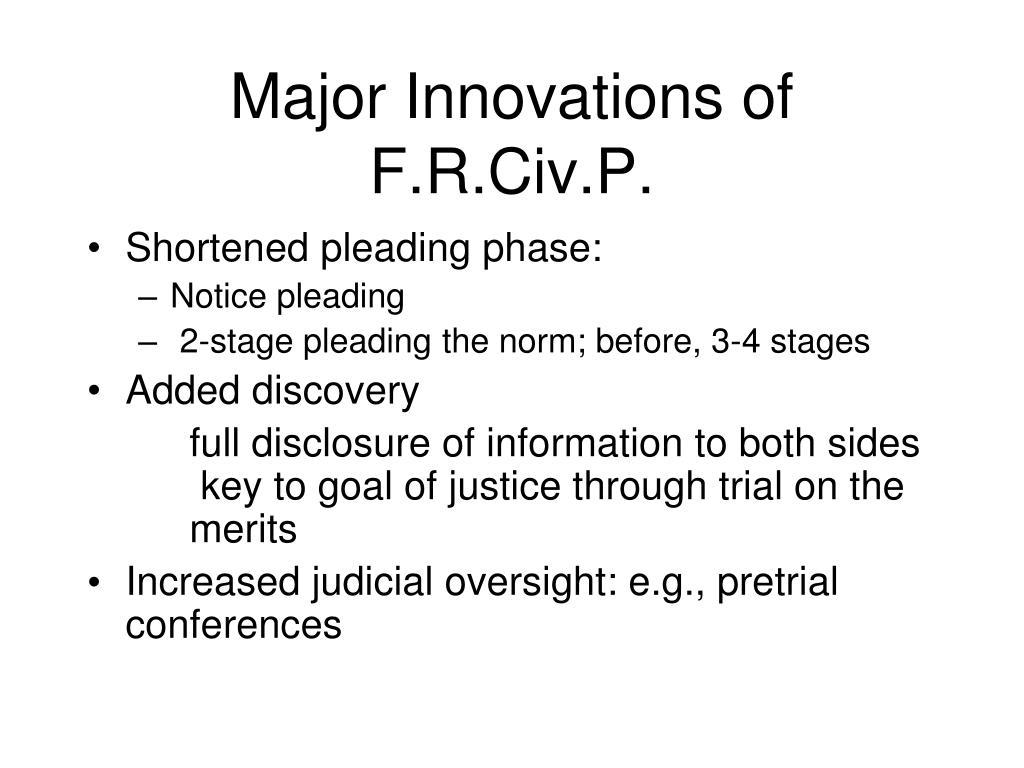 Major Innovations of F.R.Civ.P.

• Shortened pleading phase:
– Notice pleading
– 2-stage pleading the norm; before, 3-4 stages
• Added discovery
full disclosure of information to both sides key to goal of justice through trial on the merits
• Increased judicial oversight: e.g., pretrial conferences